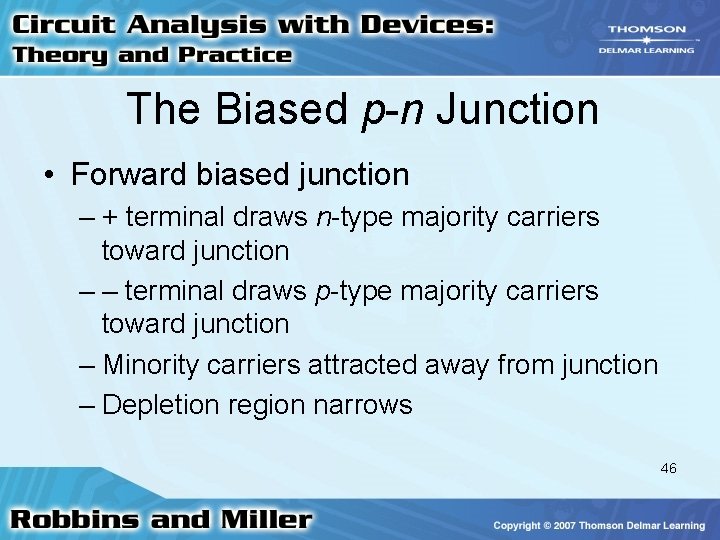 Circuit Analysis with Devices:
Theory and Practice

THOMSON
DELMAR LEARNING

The Biased p-n Junction

• Forward biased junction
– + terminal draws n-type majority carriers toward junction
– – terminal draws p-type majority carriers toward junction
– Minority carriers attracted away from junction
– Depletion region narrows

46

Robbins and Miller

Copyright © 2007 Thomson Delmar Learning